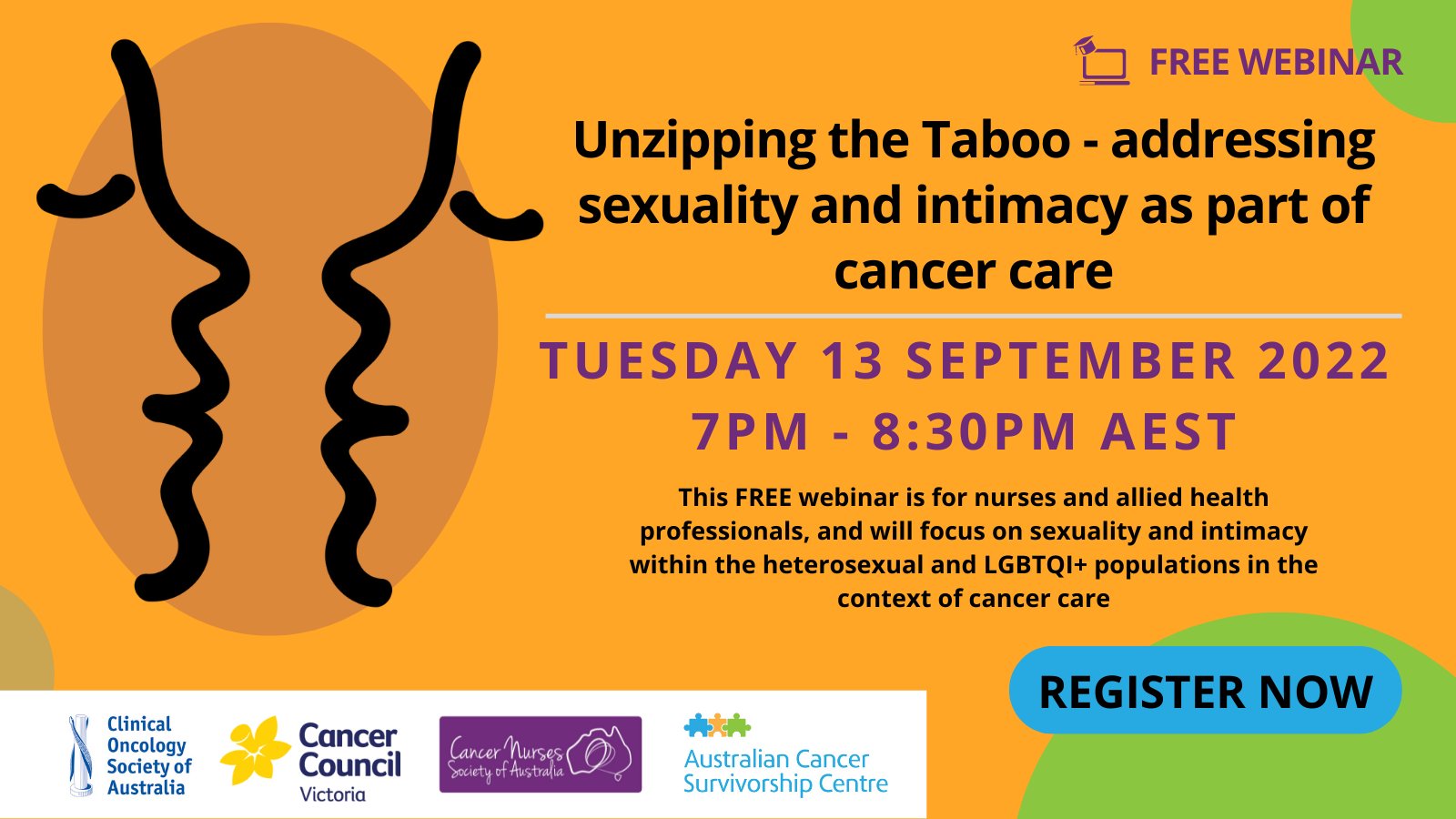 FREE WEBINAR

Unzipping the Taboo - addressing sexuality and intimacy as part of cancer care

TUESDAY 13 SEPTEMBER 2022
7PM - 8:30PM AEST

This FREE webinar is for nurses and allied health professionals, and will focus on sexuality and intimacy within the heterosexual and LGBTQI+ populations in the context of cancer care

REGISTER NOW

Clinical Oncology Society of Australia

Cancer Council Victoria

Cancer Nurses Society of Australia

Australian Cancer Survivorship Centre